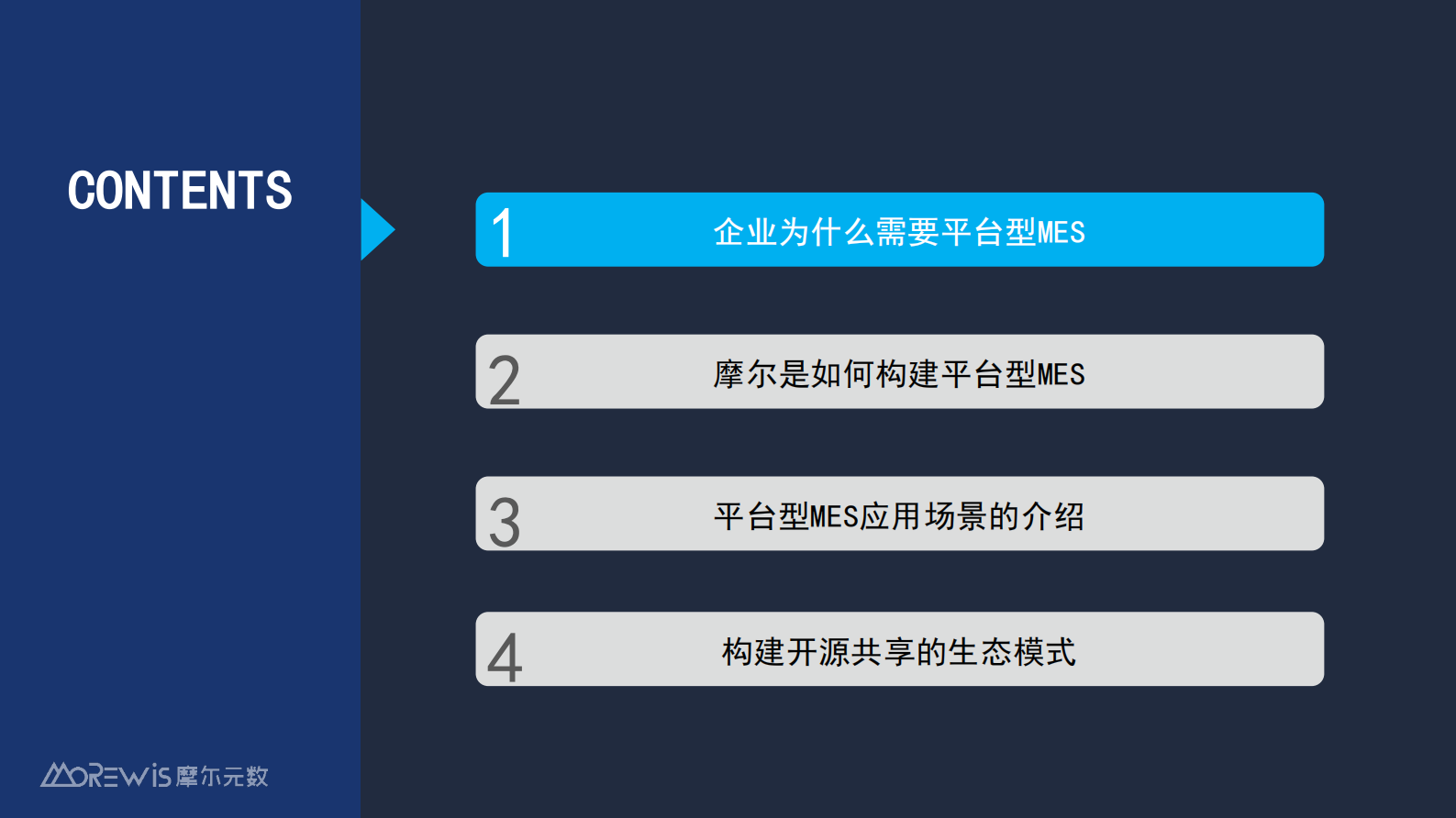 CONTENTS

1 企业为什么需要平台型MES

2 摩尔是如何构建平台型MES

3 平台型MES应用场景的介绍

4 构建开源共享的生态模式

MOREWIS 摩尔元数